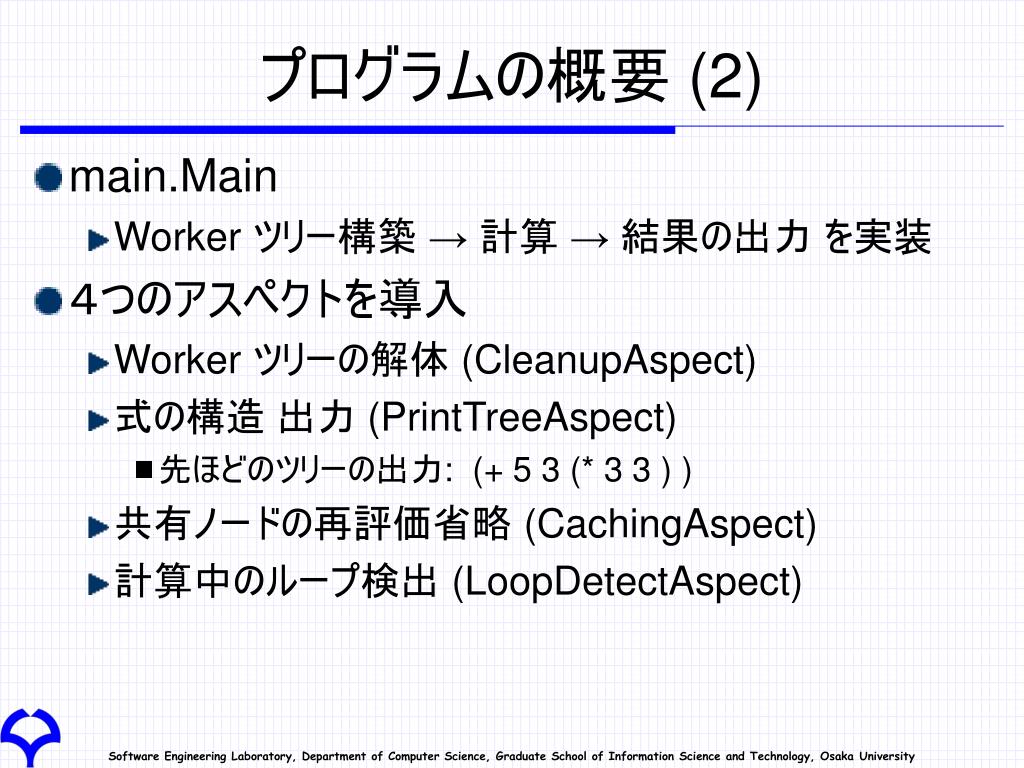 プログラムの概要 (2)

main.Main

Worker ツリー構築 → 計算 → 結果の出力 を実装

４つのアスペクトを導入

Worker ツリーの解体 (CleanupAspect)

式の構造 出力 (PrintTreeAspect)

先ほどのツリーの出力:  (+ 5 3 (* 3 3 ) )

共有ノードの再評価省略 (CachingAspect)

計算中のループ検出 (LoopDetectAspect)

Software Engineering Laboratory, Department of Computer Science, Graduate School of Information Science and Technology, Osaka University